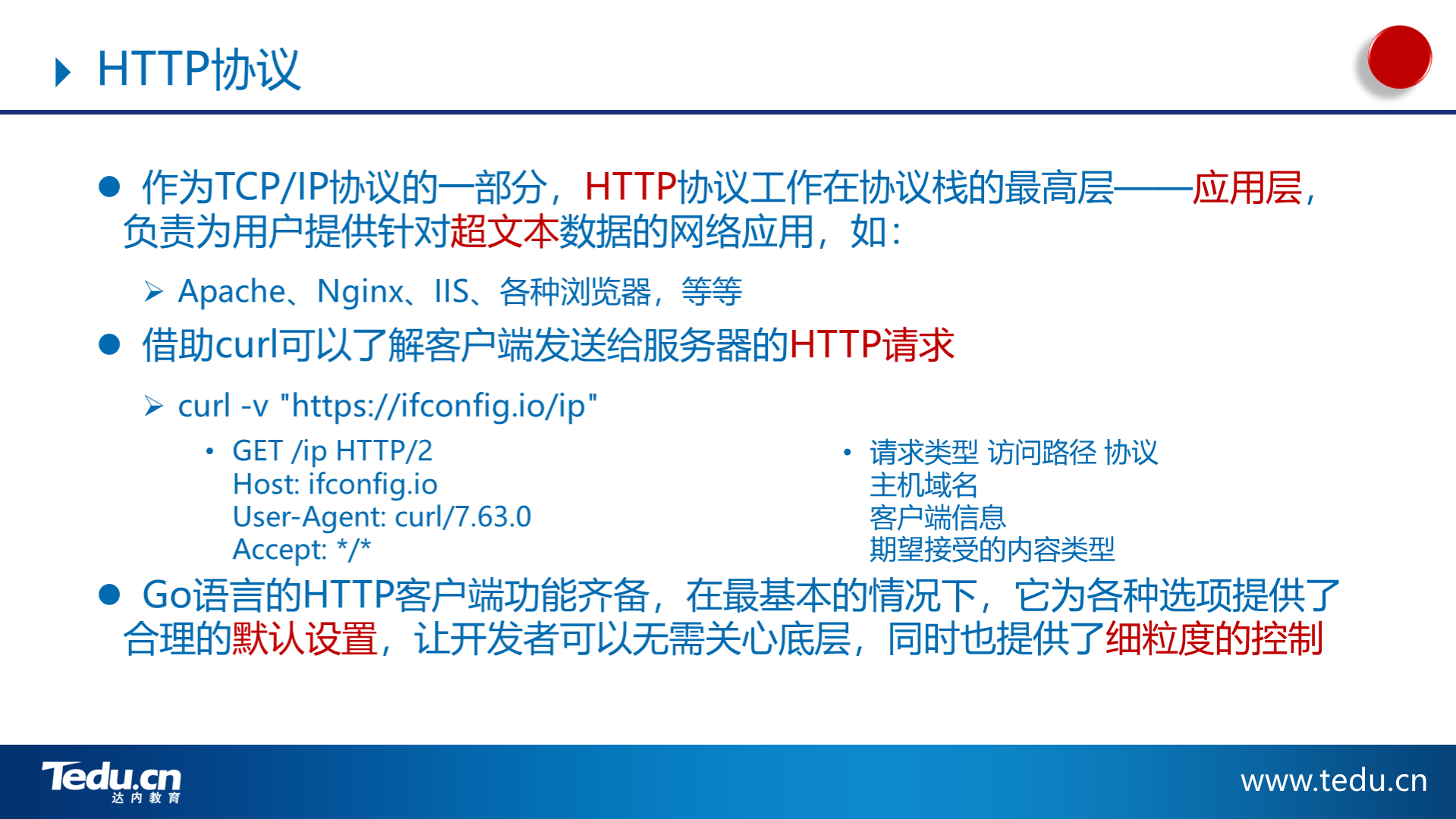 HTTP协议

● 作为TCP/IP协议的一部分，HTTP协议工作在协议栈的最高层——应用层，负责为用户提供针对超文本数据的网络应用，如：

➢ Apache、Nginx、IIS、各种浏览器，等等

● 借助curl可以了解客户端发送给服务器的HTTP请求

➢ curl -v "https://ifconfig.io/ip"

• GET /ip HTTP/2
Host: ifconfig.io
User-Agent: curl/7.63.0
Accept: */*

• 请求类型 访问路径 协议
主机域名
客户端信息
期望接受的内容类型

● Go语言的HTTP客户端功能齐备，在最基本的情况下，它为各种选项提供了合理的默认设置，让开发者可以无需关心底层，同时也提供了细粒度的控制

Tedu.cn
达内教育

www.tedu.cn